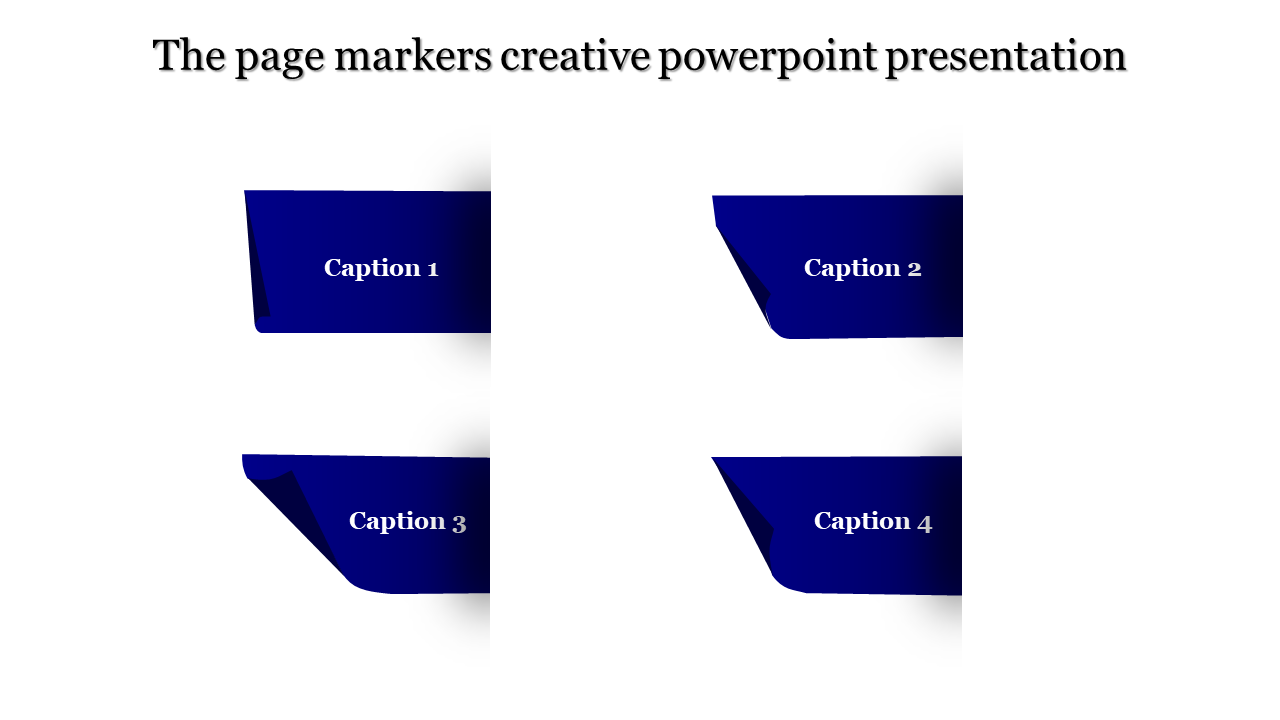 The page markers creative powerpoint presentation

Caption 1

Caption 2

Caption 3

Caption 4